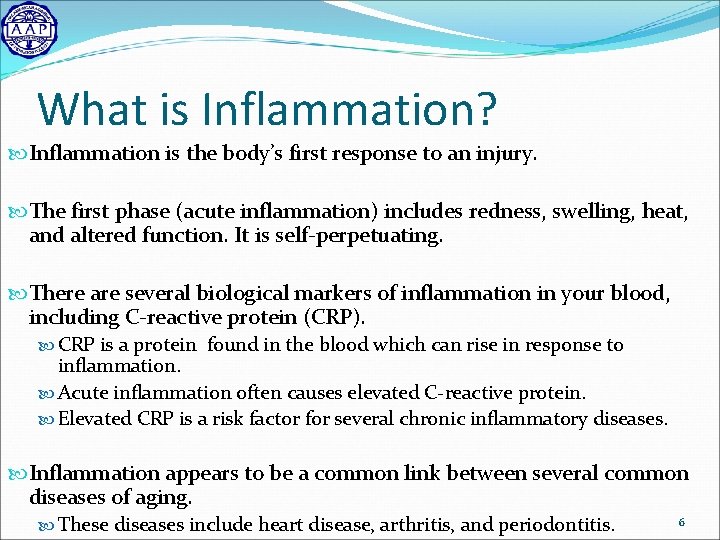 AAP

What is Inflammation?

Inflammation is the body's first response to an injury.

The first phase (acute inflammation) includes redness, swelling, heat, and altered function. It is self-perpetuating.

There are several biological markers of inflammation in your blood, including C-reactive protein (CRP).

CRP is a protein found in the blood which can rise in response to inflammation.

Acute inflammation often causes elevated C-reactive protein.

Elevated CRP is a risk factor for several chronic inflammatory diseases.

Inflammation appears to be a common link between several common diseases of aging.

These diseases include heart disease, arthritis, and periodontitis.

6